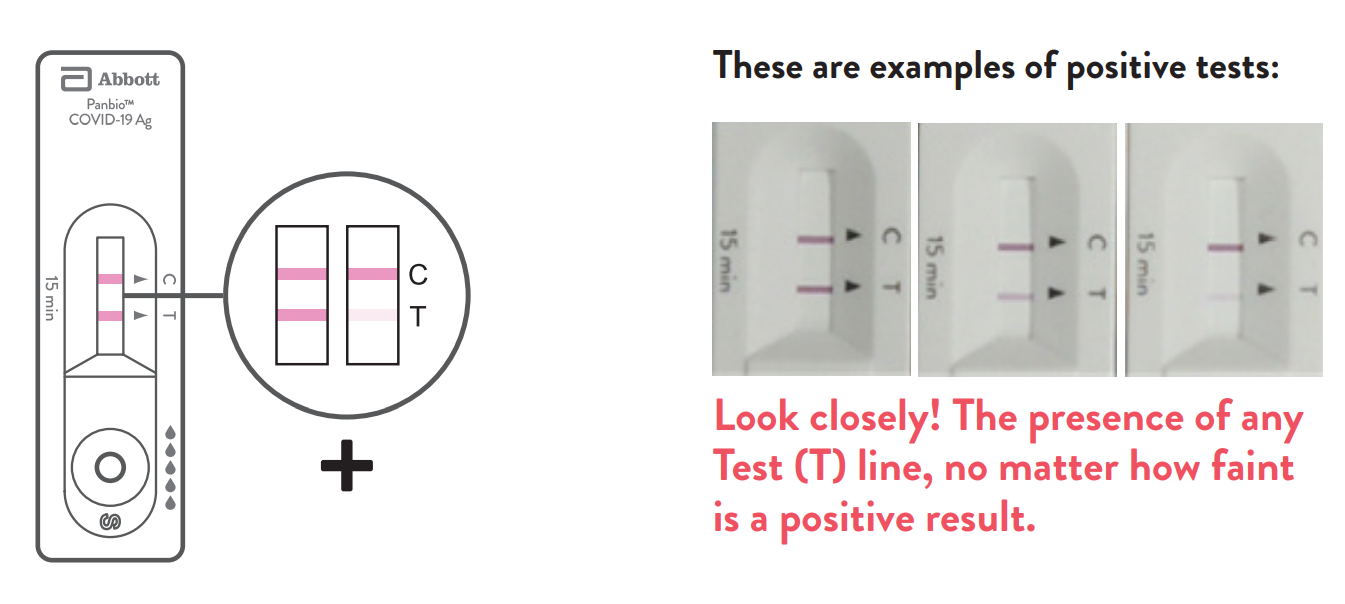 Abbott
Panbio™
COVID-19 Ag

15 min
C
T

C
T

+

These are examples of positive tests:

15 min
C
T

15 min
C
T

15 min
C
T

Look closely! The presence of any Test (T) line, no matter how faint is a positive result.